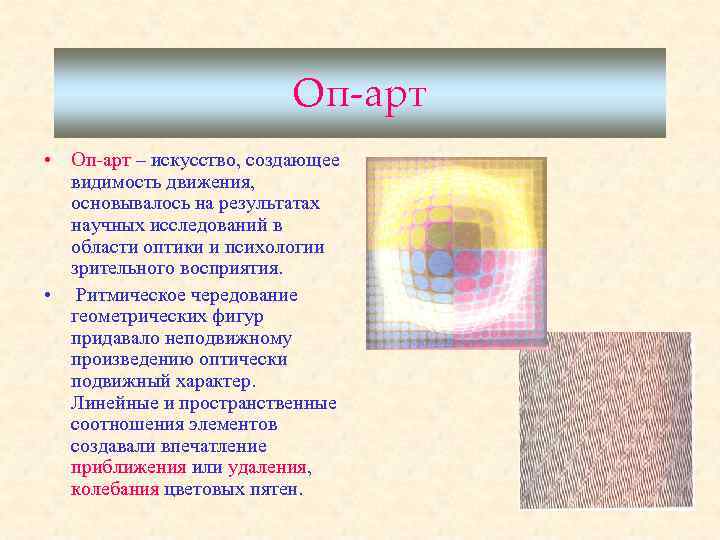 Оп-арт

• Оп-арт – искусство, создающее видимость движения, основывалось на результатах научных исследований в области оптики и психологии зрительного восприятия.

• Ритмическое чередование геометрических фигур придавало неподвижному произведению оптически подвижный характер. Линейные и пространственные соотношения элементов создавали впечатление приближения или удаления, колебания цветовых пятен.